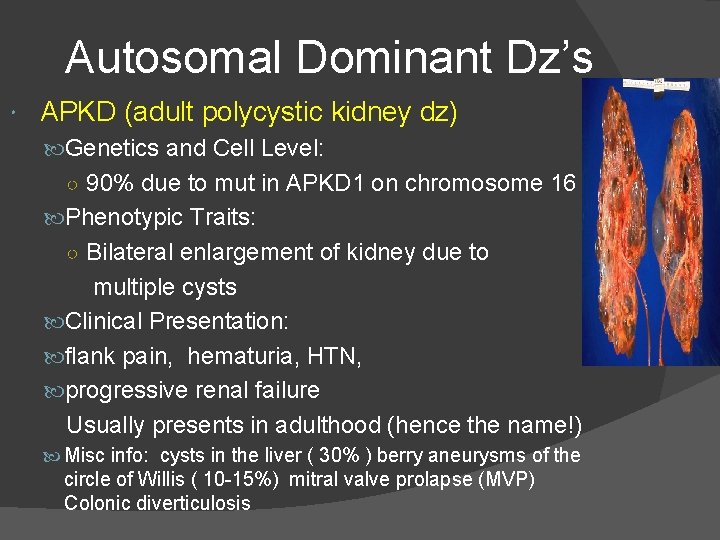 Autosomal Dominant Dz's

APKD (adult polycystic kidney dz)

Genetics and Cell Level:

90% due to mut in APKD1 on chromosome 16

Phenotypic Traits:

Bilateral enlargement of kidney due to multiple cysts

Clinical Presentation:

flank pain, hematuria, HTN,

progressive renal failure

Usually presents in adulthood (hence the name!)

Misc info: cysts in the liver ( 30% ) berry aneurysms of the circle of Willis ( 10-15%) mitral valve prolapse (MVP) Colonic diverticulosis